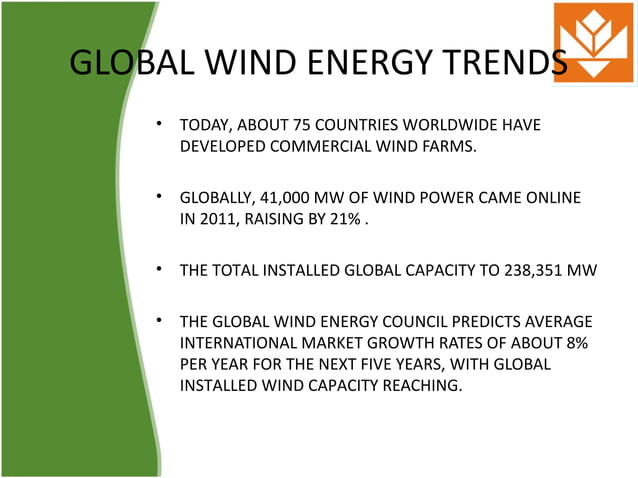 GLOBAL WIND ENERGY TRENDS

• TODAY, ABOUT 75 COUNTRIES WORLDWIDE HAVE DEVELOPED COMMERCIAL WIND FARMS.

• GLOBALLY, 41,000 MW OF WIND POWER CAME ONLINE IN 2011, RAISING BY 21% .

• THE TOTAL INSTALLED GLOBAL CAPACITY TO 238,351 MW

• THE GLOBAL WIND ENERGY COUNCIL PREDICTS AVERAGE INTERNATIONAL MARKET GROWTH RATES OF ABOUT 8% PER YEAR FOR THE NEXT FIVE YEARS, WITH GLOBAL INSTALLED WIND CAPACITY REACHING.